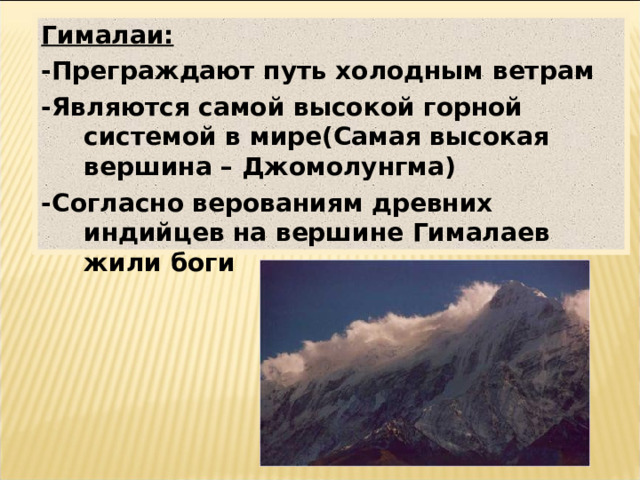 Гималаи:

-Преграждают путь холодным ветрам

-Являются самой высокой горной системой в мире(Самая высокая вершина – Джомолунгма)

-Согласно верованиям древних индийцев на вершине Гималаев жили боги